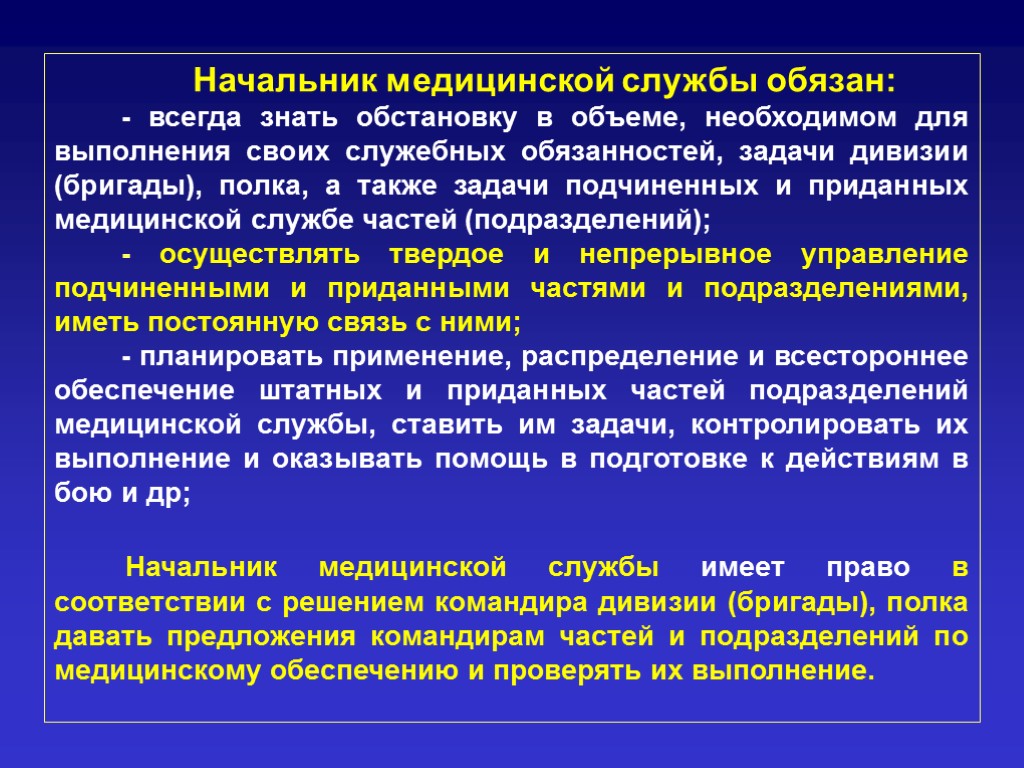 Начальник медицинской службы обязан:

- всегда знать обстановку в объеме, необходимом для выполнения своих служебных обязанностей, задачи дивизии (бригады), полка, а также задачи подчиненных и приданных медицинской службе частей (подразделений);

- осуществлять твердое и непрерывное управление подчиненными и приданными частями и подразделениями, иметь постоянную связь с ними;

- планировать применение, распределение и всестороннее обеспечение штатных и приданных частей подразделений медицинской службы, ставить им задачи, контролировать их выполнение и оказывать помощь в подготовке к действиям в бою и др;

Начальник медицинской службы имеет право в соответствии с решением командира дивизии (бригады), полка давать предложения командирам частей и подразделений по медицинскому обеспечению и проверять их выполнение.